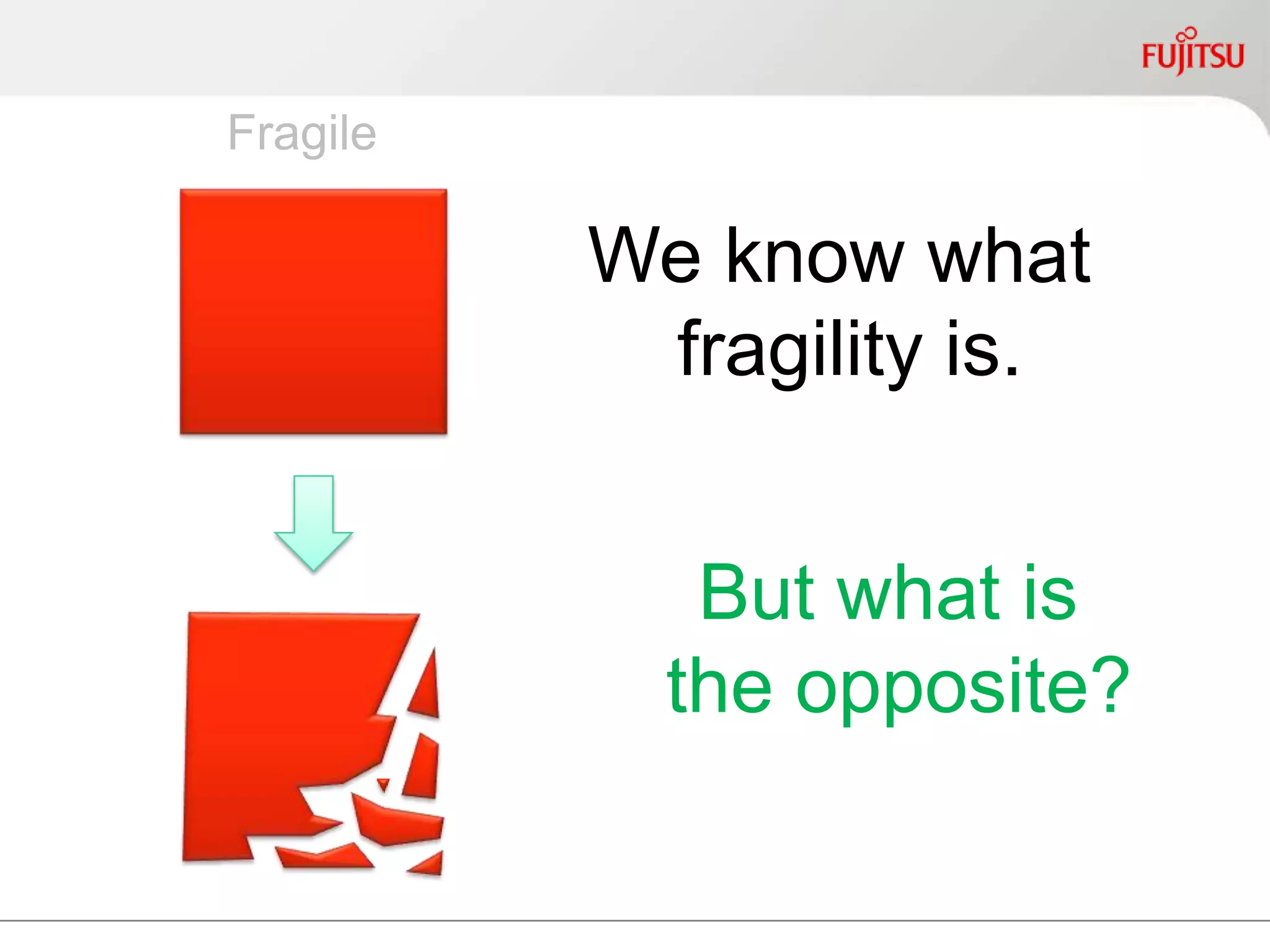 FUJITSU

Fragile

We know what fragility is.

But what is the opposite?